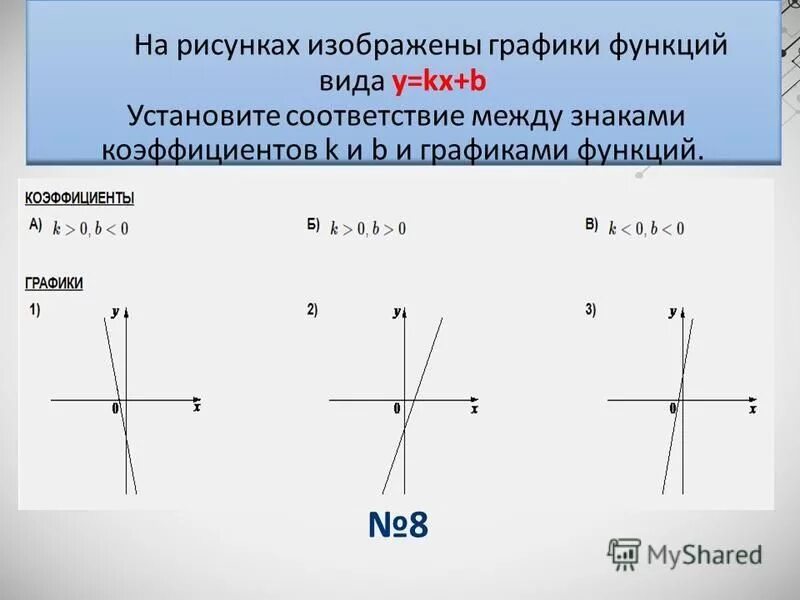 На рисунках изображены графики функций вида y=kx+b
Установите соответствие между знаками коэффициентов k и b и графиками функций.

КОЭФФИЦИЕНТЫ

А) $k > 0, b < 0$

Б) $k > 0, b > 0$

В) $k < 0, b < 0$

ГРАФИКИ

1)
y
0
x

2)
y
0
x

3)
y
0
x

№8

MyShared